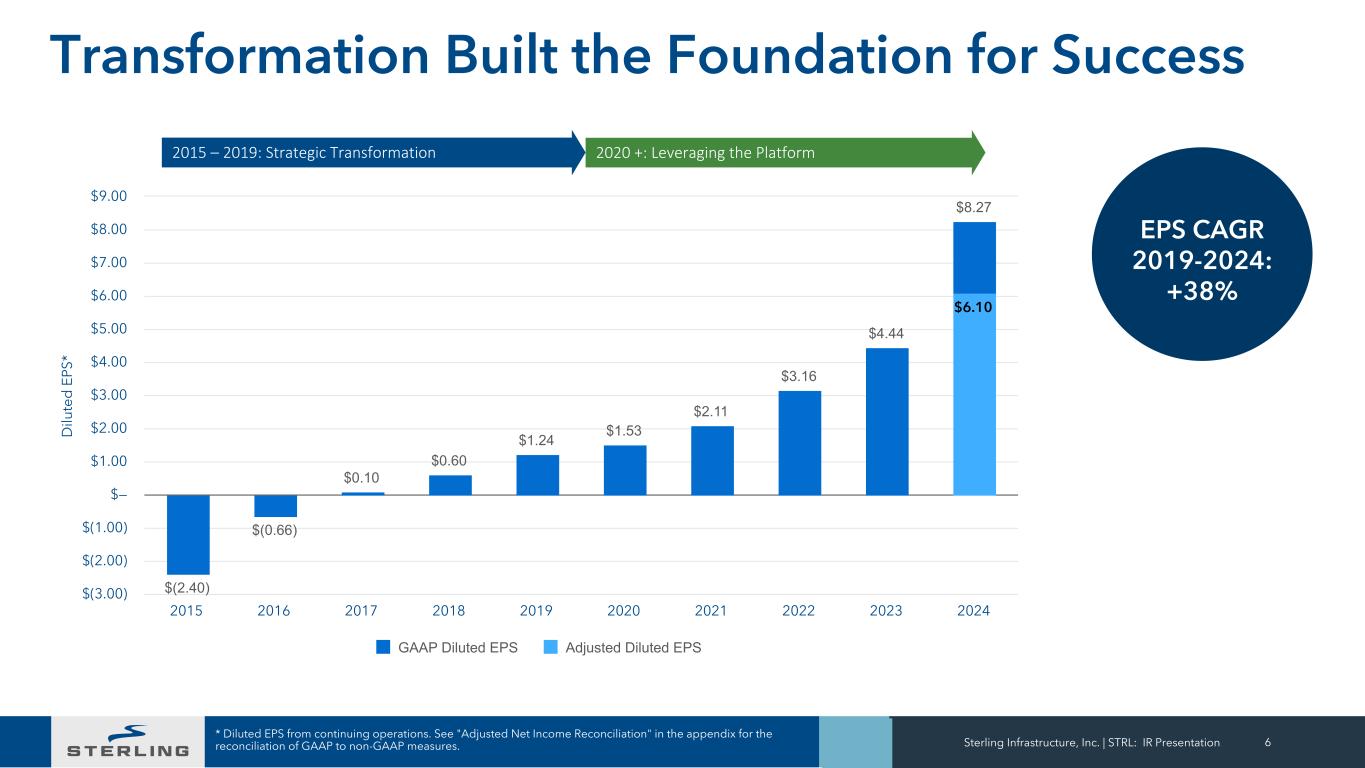 Transformation Built the Foundation for Success

2015 – 2019: Strategic Transformation

2020 +: Leveraging the Platform

EPS CAGR 2019-2024: +38%

Diluted EPS*

$9.00
$8.00
$7.00
$6.00
$5.00
$4.00
$3.00
$2.00
$1.00
$–
$(1.00)
$(2.00)
$(3.00)

$(2.40)
$(0.66)
$0.10
$0.60
$1.24
$1.53
$2.11
$3.16
$4.44
$8.27
$6.10

2015 2016 2017 2018 2019 2020 2021 2022 2023 2024

GAAP Diluted EPS
Adjusted Diluted EPS

STERLING

* Diluted EPS from continuing operations. See "Adjusted Net Income Reconciliation" in the appendix for the reconciliation of GAAP to non-GAAP measures.

Sterling Infrastructure, Inc. | STRL: IR Presentation 6